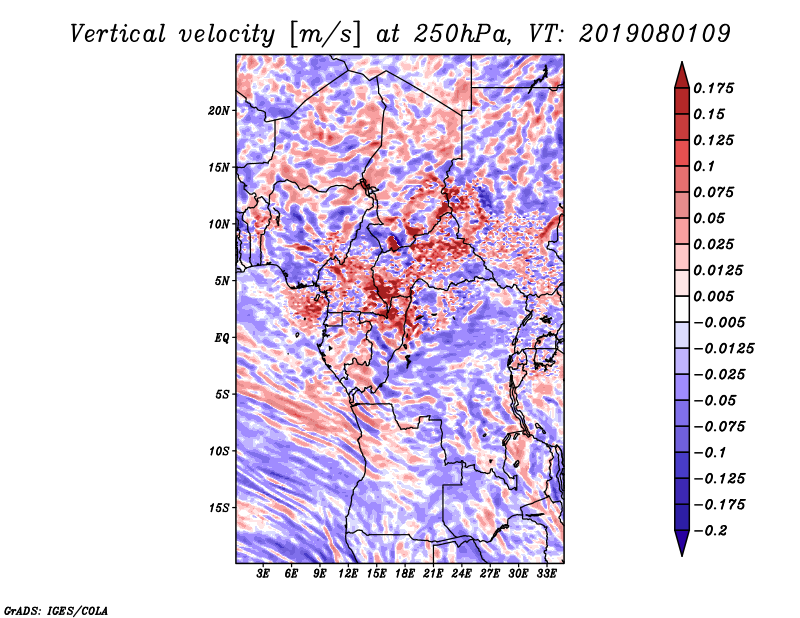 Vertical velocity [m/s] at 250hPa, VT: 2019080109

20N
15N
10N
5N
EQ
5S
10S
15S

3E 6E 9E 12E 15E 18E 21E 24E 27E 30E 33E

0.175
0.15
0.125
0.1
0.075
0.05
0.025
0.0125
0.005
−0.005
−0.0125
−0.025
−0.05
−0.075
−0.1
−0.125
−0.175
−0.2

GrADS: IGES/COLA